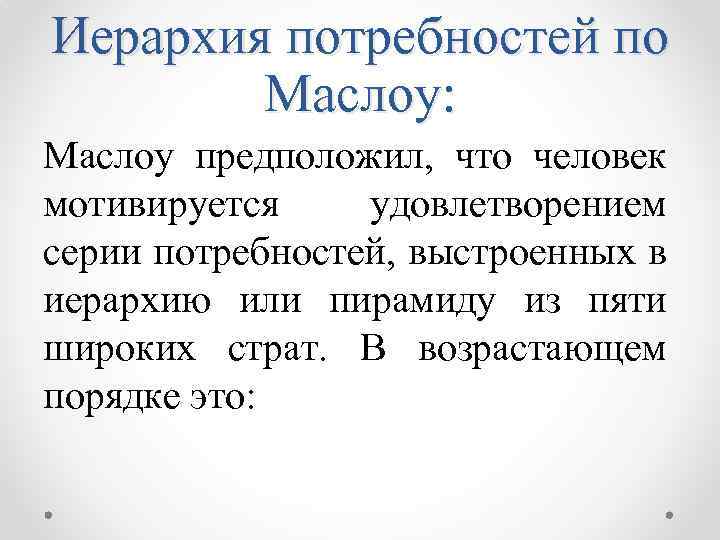 Иерархия потребностей по Маслоу:

Маслоу предположил, что человек мотивируется удовлетворением серии потребностей, выстроенных в иерархию или пирамиду из пяти широких страт. В возрастающем порядке это: